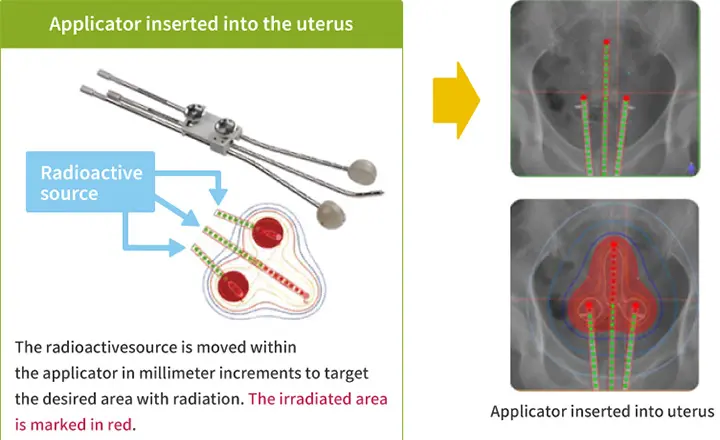 Applicator inserted into the uterus

Radioactive source

The radioactivesource is moved within the applicator in millimeter increments to target the desired area with radiation. The irradiated area is marked in red.

Applicator inserted into uterus